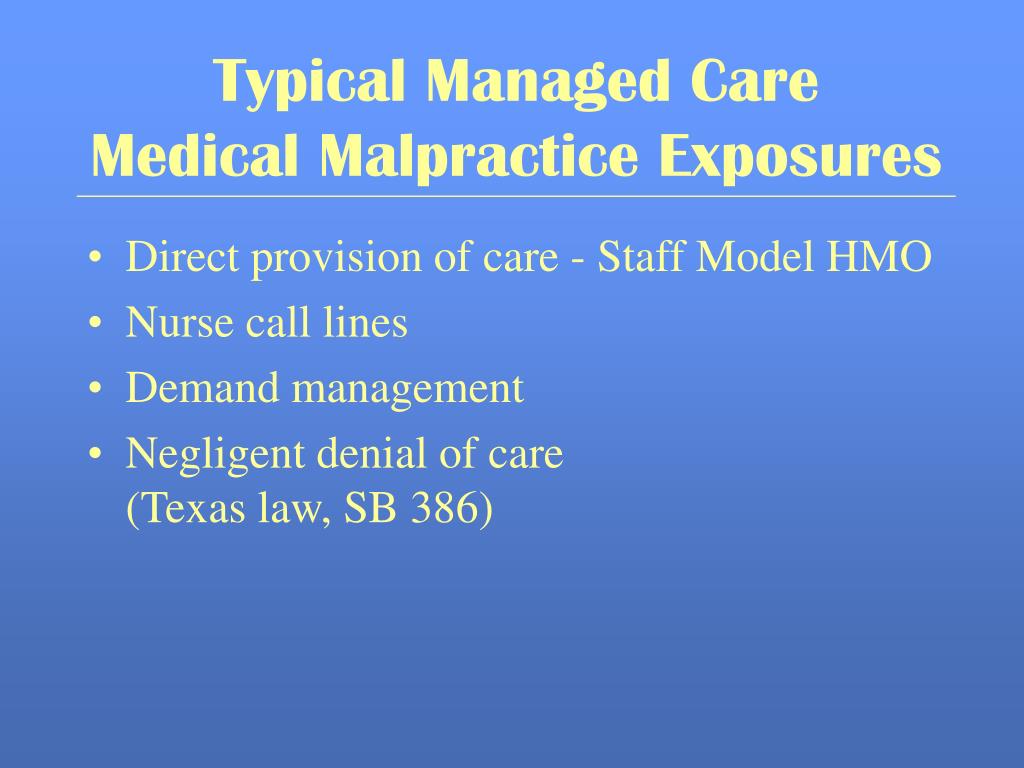 Typical Managed Care
Medical Malpractice Exposures

• Direct provision of care - Staff Model HMO
• Nurse call lines
• Demand management
• Negligent denial of care (Texas law, SB 386)